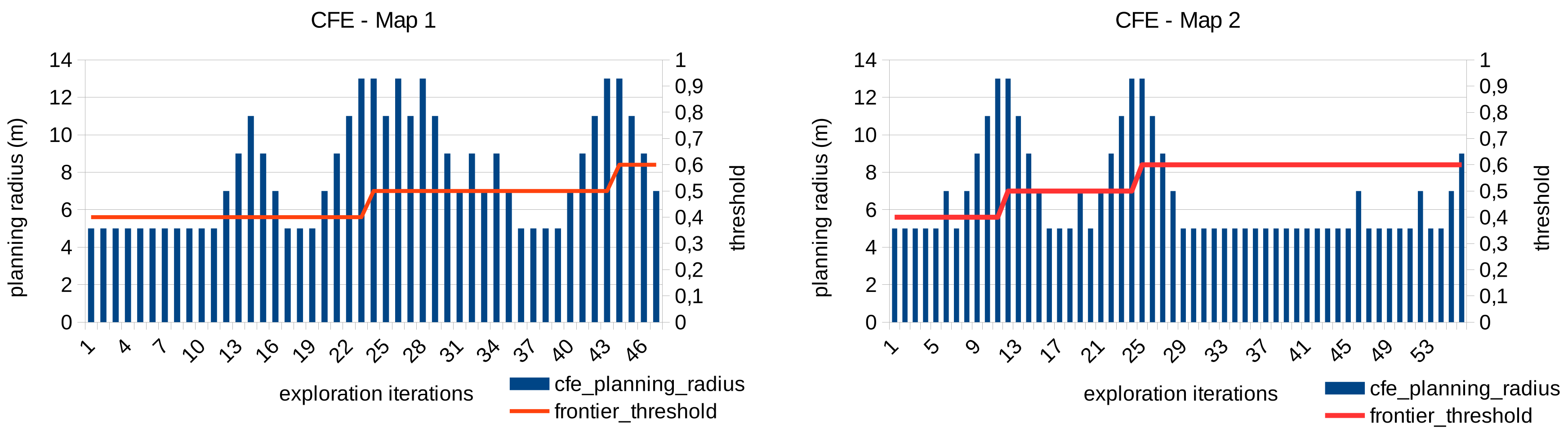 CFE - Map 1

planning radius (m)

14
12
10
8
6
4
2
0

1
0,9
0,8
0,7
0,6
0,5
0,4
0,3
0,2
0,1
0

threshold

1 4 7 10 13 16 19 22 25 28 31 34 37 40 43 46

exploration iterations

cfe_planning_radius
frontier_threshold

CFE - Map 2

planning radius (m)

14
12
10
8
6
4
2
0

1
0,9
0,8
0,7
0,6
0,5
0,4
0,3
0,2
0,1
0

threshold

1 5 9 13 17 21 25 29 33 37 41 45 49 53

exploration iterations

cfe_planning_radius
frontier_threshold